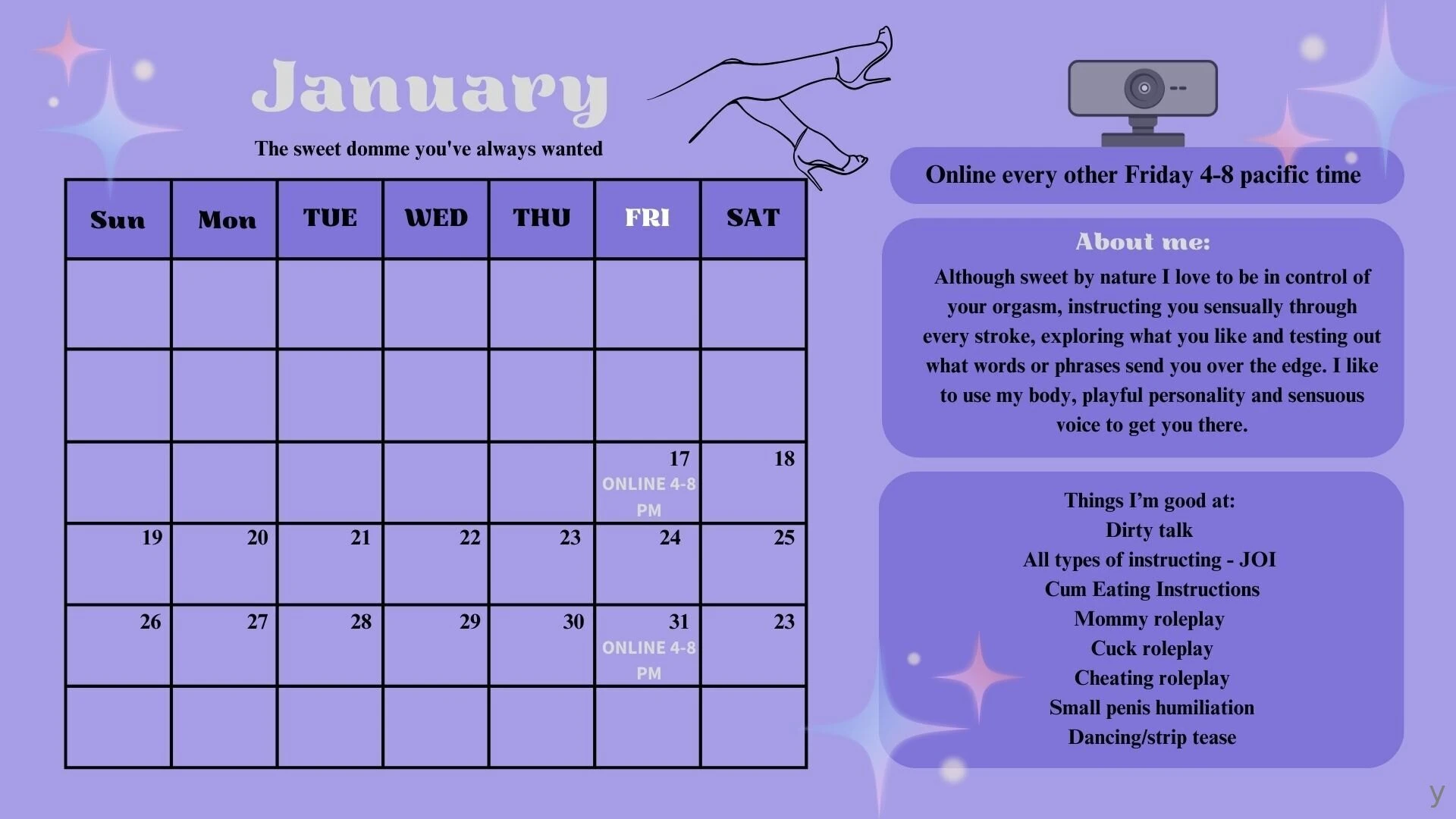 January

The sweet domme you've always wanted

| Sun | Mon | TUE | WED | THU | FRI | SAT |
|---|---|---|---|---|---|---|
| | | | | | | |
| | | | | | | |
| | | | | | 17 ONLINE 4-8 PM | 18 |
| 19 | 20 | 21 | 22 | 23 | 24 | 25 |
| 26 | 27 | 28 | 29 | 30 | 31 ONLINE 4-8 PM | 23 |
| | | | | | | |

Online every other Friday 4-8 pacific time

About me:

Although sweet by nature I love to be in control of your orgasm, instructing you sensually through every stroke, exploring what you like and testing out what words or phrases send you over the edge. I like to use my body, playful personality and sensuous voice to get you there.

Things I'm good at:
Dirty talk
All types of instructing - JOI
Cum Eating Instructions
Mommy roleplay
Cuck roleplay
Cheating roleplay
Small penis humiliation
Dancing/strip tease

y